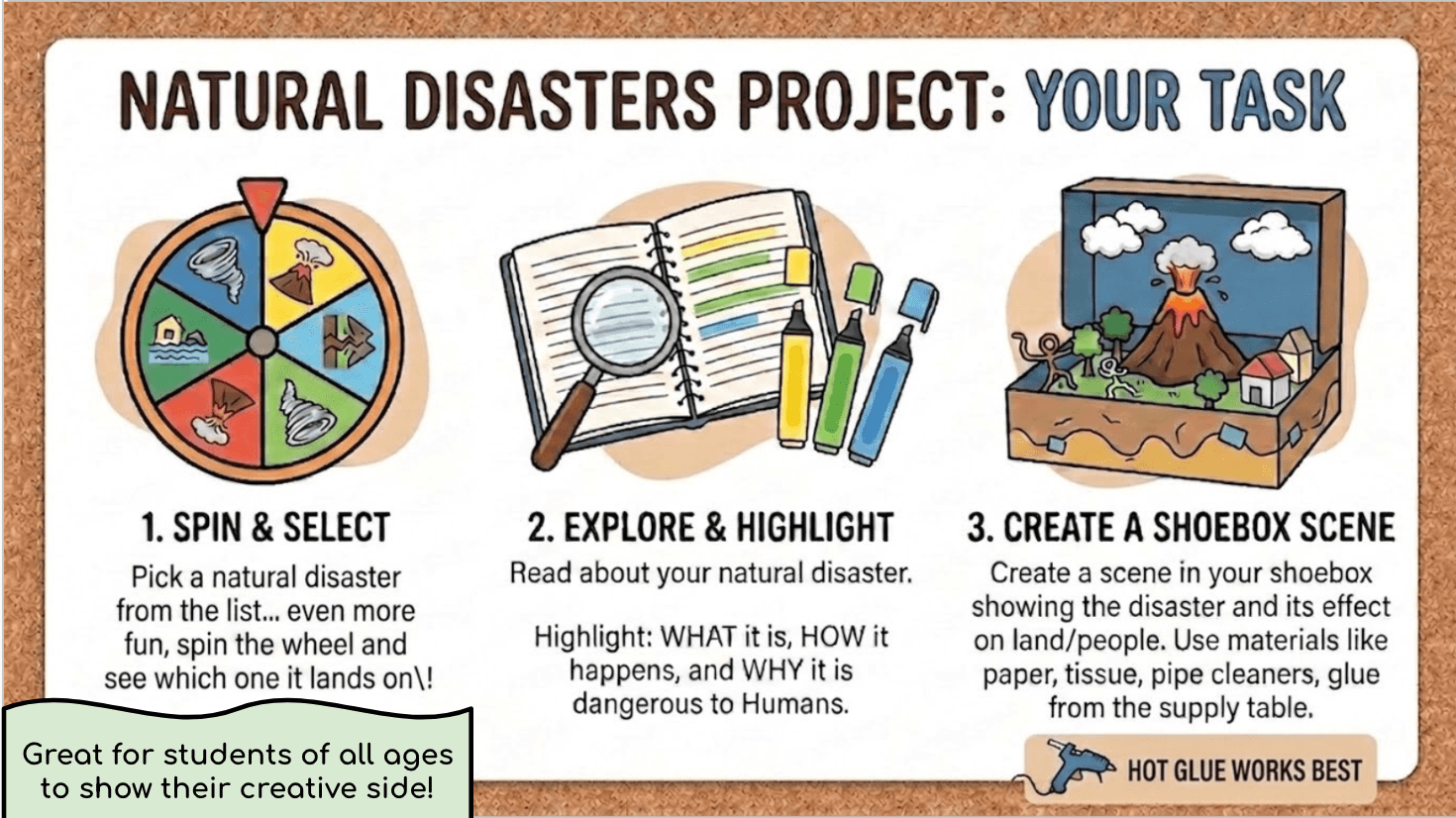 NATURAL DISASTERS PROJECT: YOUR TASK

1. SPIN & SELECT

Pick a natural disaster from the list... even more fun, spin the wheel and see which one it lands on\!

2. EXPLORE & HIGHLIGHT

Read about your natural disaster.

Highlight: WHAT it is, HOW it happens, and WHY it is dangerous to Humans.

3. CREATE A SHOEBOX SCENE

Create a scene in your shoebox showing the disaster and its effect on land/people. Use materials like paper, tissue, pipe cleaners, glue from the supply table.

HOT GLUE WORKS BEST

Great for students of all ages to show their creative side!